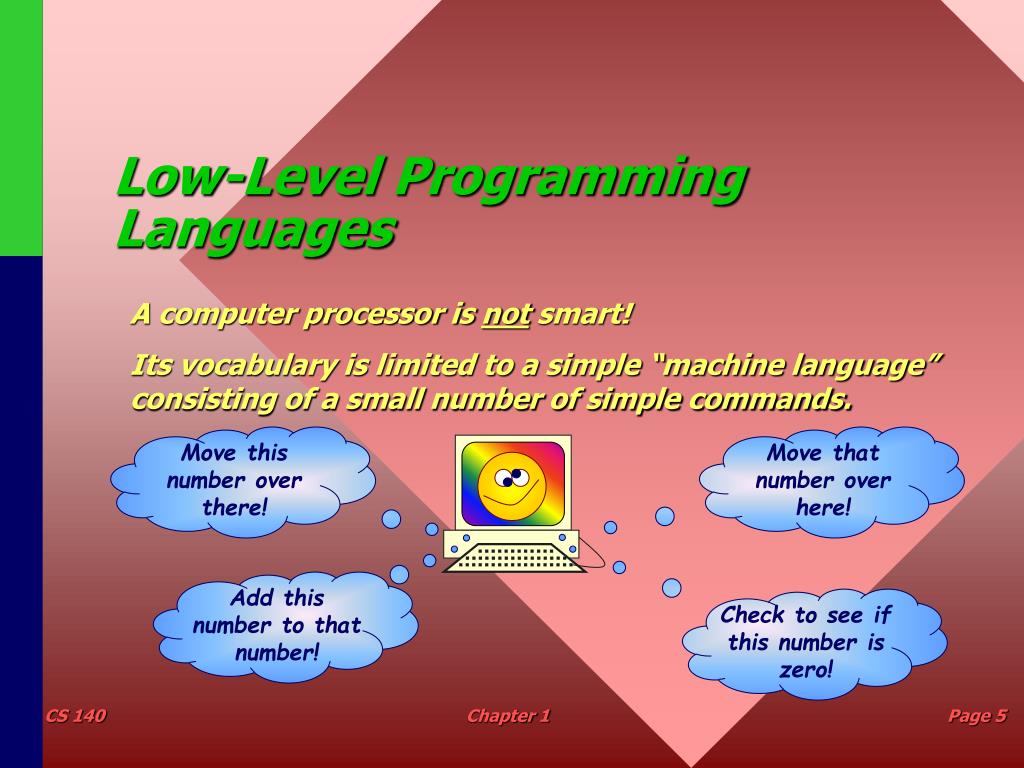 Low-Level Programming Languages

A computer processor is not smart!

Its vocabulary is limited to a simple “machine language” consisting of a small number of simple commands.

Move this number over there!

Move that number over here!

Add this number to that number!

Check to see if this number is zero!

CS 140

Chapter 1

Page 5